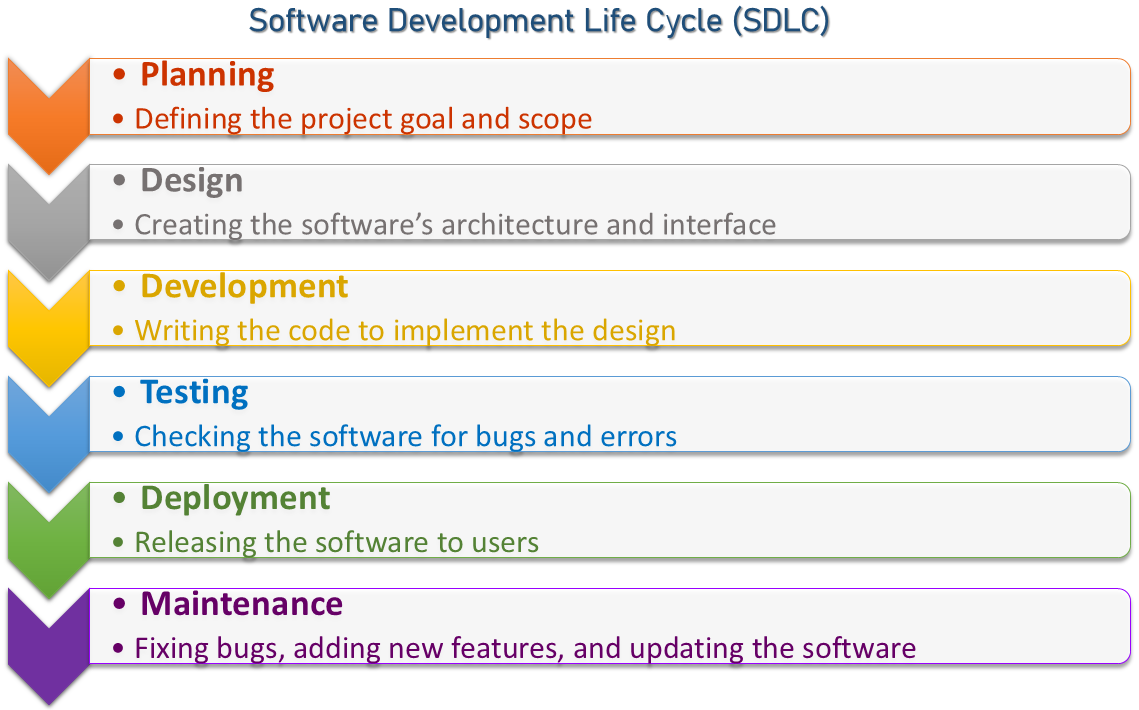 Software Development Life Cycle (SDLC)

• Planning
• Defining the project goal and scope

• Design
• Creating the software's architecture and interface

• Development
• Writing the code to implement the design

• Testing
• Checking the software for bugs and errors

• Deployment
• Releasing the software to users

• Maintenance
• Fixing bugs, adding new features, and updating the software